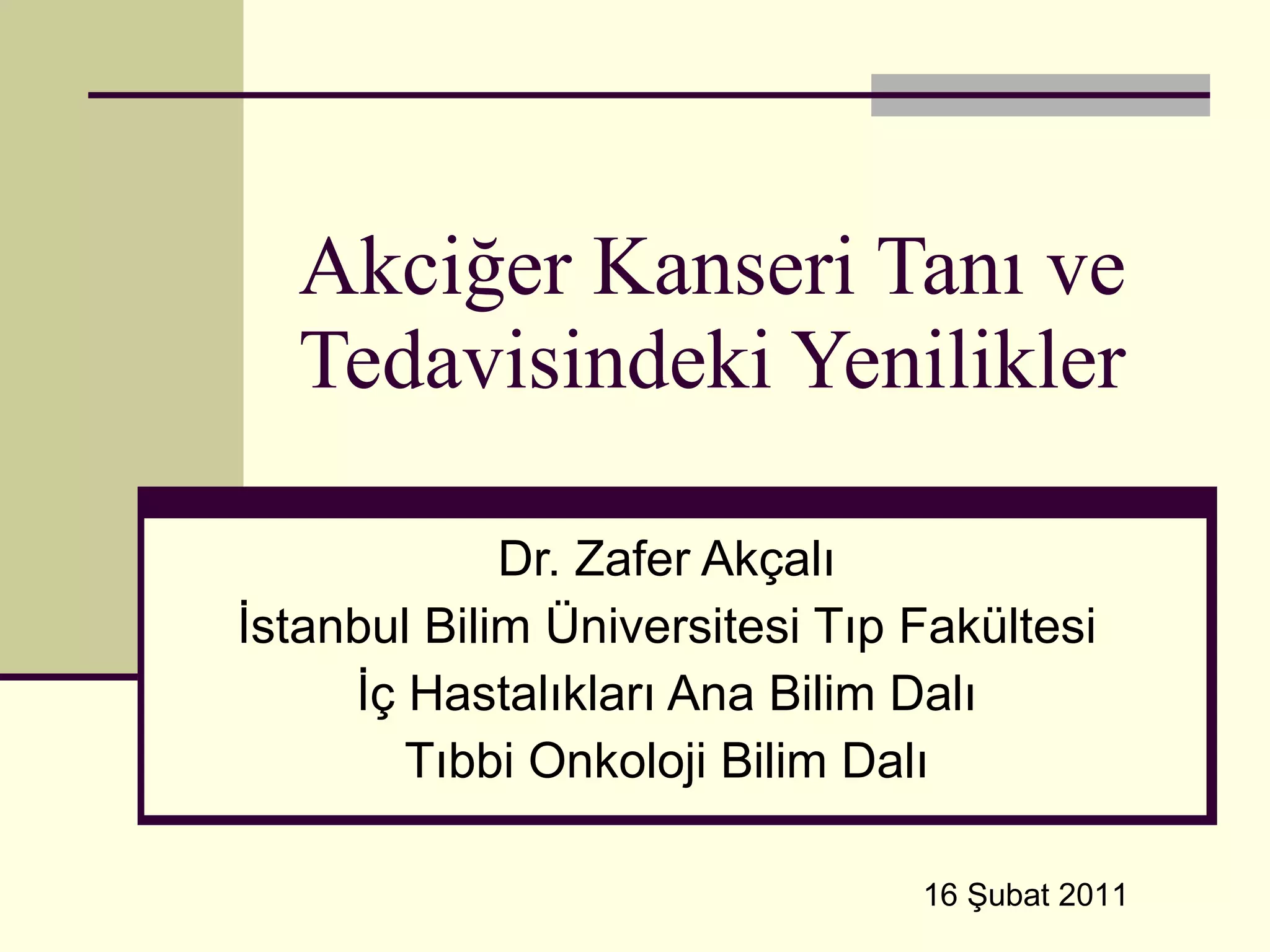 Akciğer Kanseri Tanı ve Tedavisindeki Yenilikler

Dr. Zafer Akçalı
İstanbul Bilim Üniversitesi Tıp Fakültesi
İç Hastalıkları Ana Bilim Dalı
Tıbbi Onkoloji Bilim Dalı

16 Şubat 2011